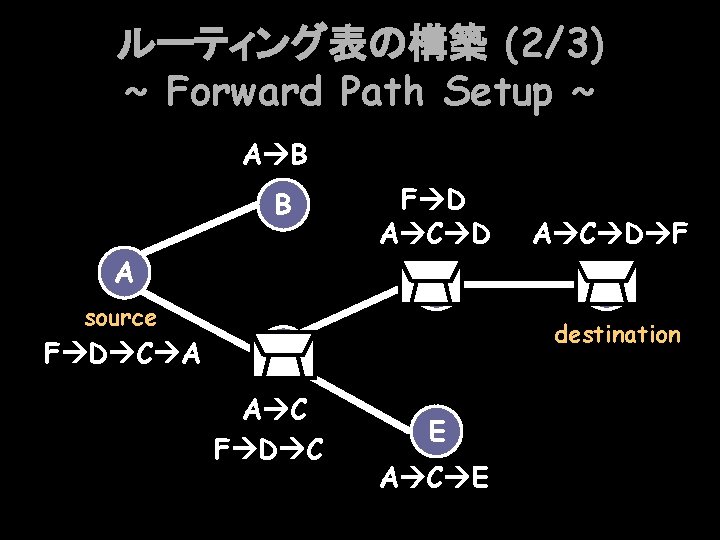 ルーティング表の構築 (2/3)
~ Forward Path Setup ~

A→B

B

F→D

A→C→D

A→C→D→F

A

source

F→D→C→A

destination

A→C

F→D→C

E

A→C→E